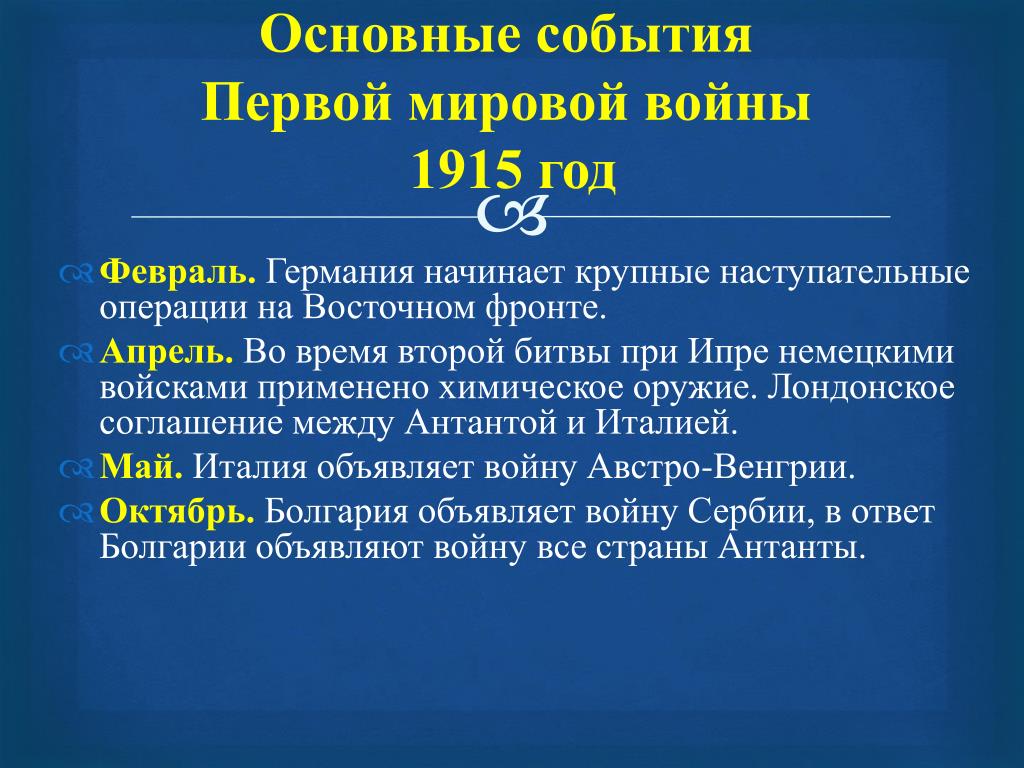 Основные события
Первой мировой войны
1915 год

Февраль. Германия начинает крупные наступательные операции на Восточном фронте.

Апрель. Во время второй битвы при Ипре немецкими войсками применено химическое оружие. Лондонское соглашение между Антантой и Италией.

Май. Италия объявляет войну Австро-Венгрии.

Октябрь. Болгария объявляет войну Сербии, в ответ Болгарии объявляют войну все страны Антанты.